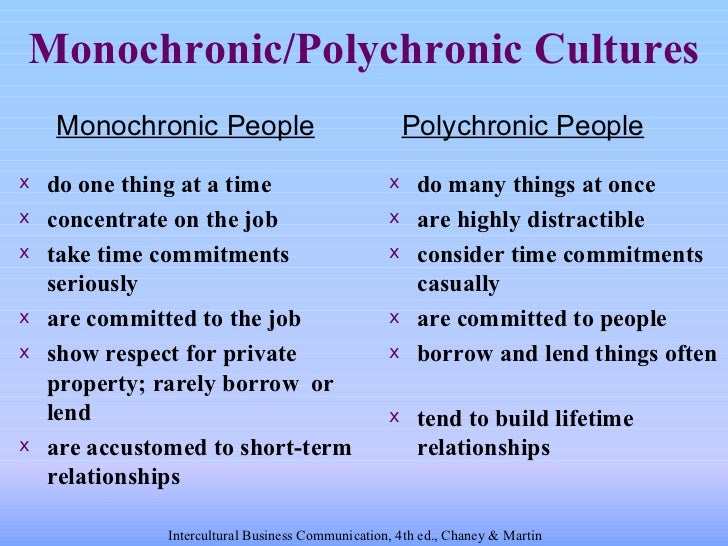 Monochronic/Polychronic Cultures

Monochronic People

x do one thing at a time
x concentrate on the job
x take time commitments seriously
x are committed to the job
x show respect for private property; rarely borrow or lend
x are accustomed to short-term relationships

Polychronic People

x do many things at once
x are highly distractible
x consider time commitments casually
x are committed to people
x borrow and lend things often
x tend to build lifetime relationships

Intercultural Business Communication, 4th ed., Chaney & Martin